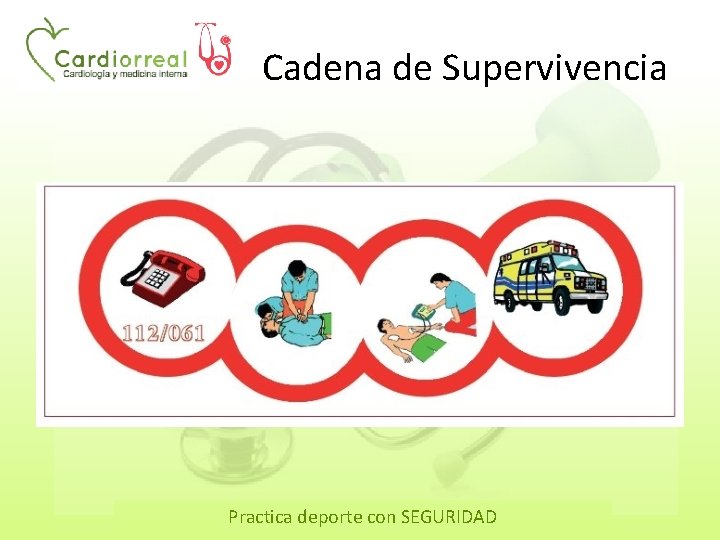 Cardiorreal
Cardiología y medicina interna

Cadena de Supervivencia

112/061

Practica deporte con SEGURIDAD